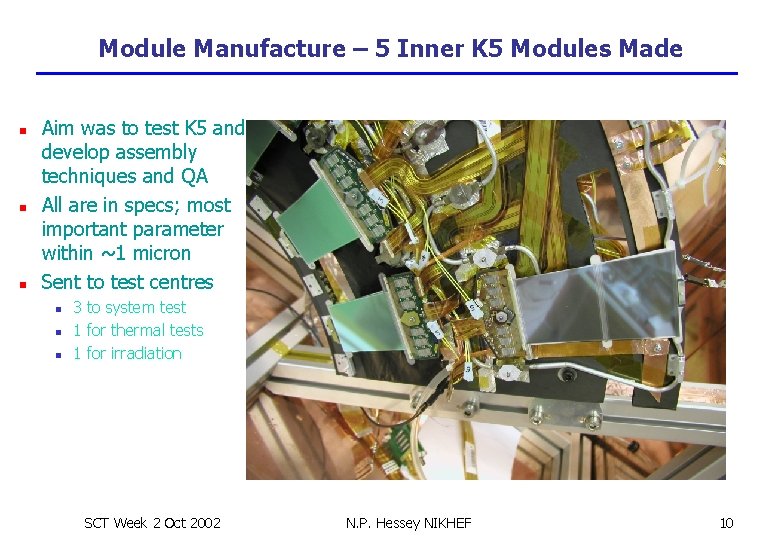 Module Manufacture – 5 Inner K5 Modules Made

- Aim was to test K5 and develop assembly techniques and QA
- All are in specs; most important parameter within ~1 micron
- Sent to test centres
  - 3 to system test
  - 1 for thermal tests
  - 1 for irradiation

SCT Week 2 Oct 2002

N.P. Hessey NIKHEF

10